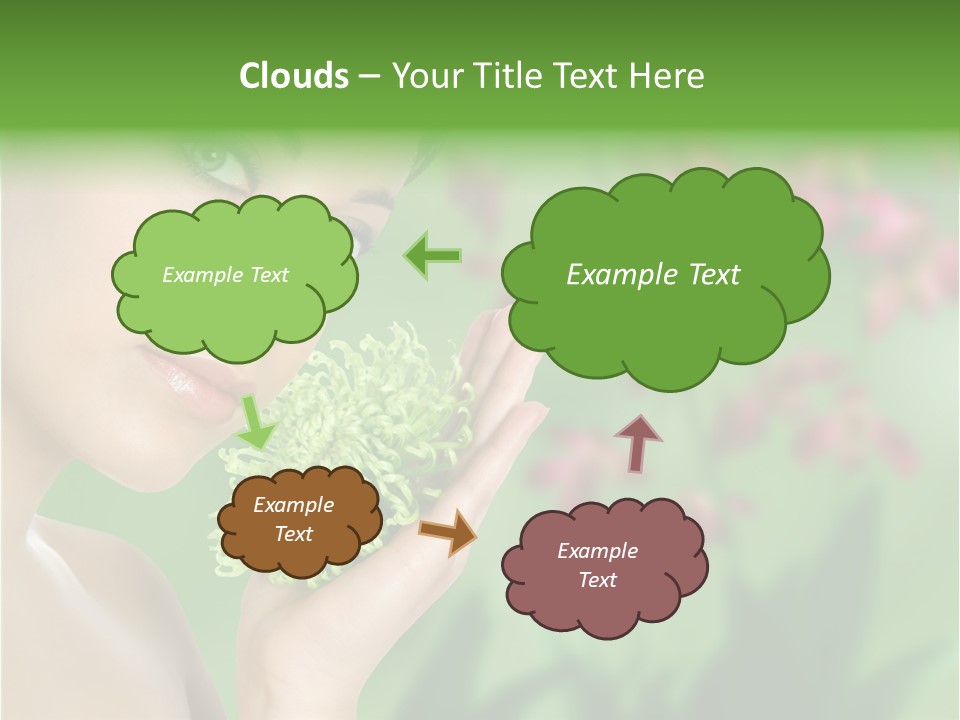 Clouds – Your Title Text Here

Example Text

Example Text

Example Text

Example Text